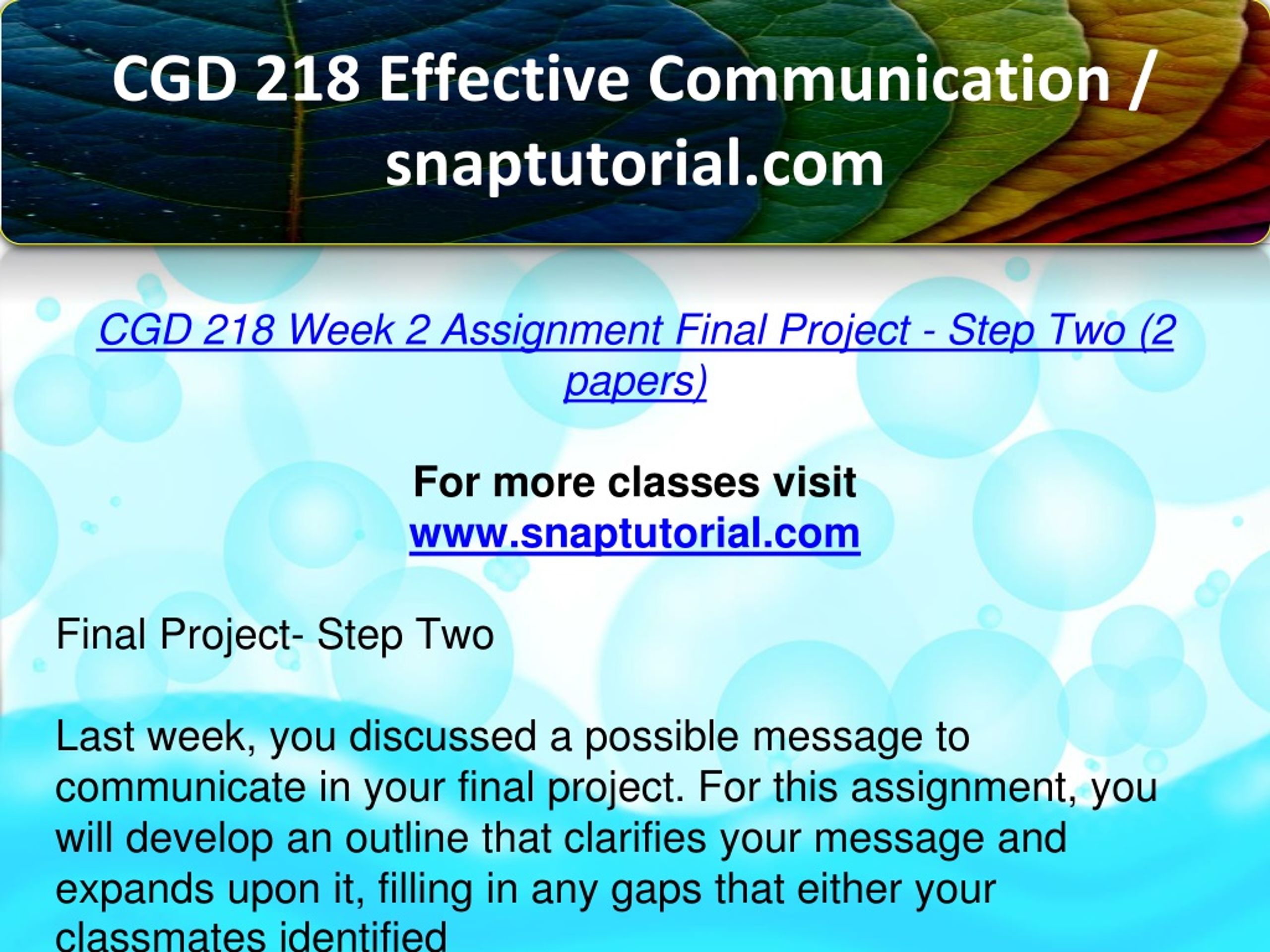 CGD 218 Effective Communication / snaptutorial.com

CGD 218 Week 2 Assignment Final Project - Step Two (2 papers)

For more classes visit
www.snaptutorial.com

Final Project- Step Two

Last week, you discussed a possible message to communicate in your final project. For this assignment, you will develop an outline that clarifies your message and expands upon it, filling in any gaps that either your classmates identified